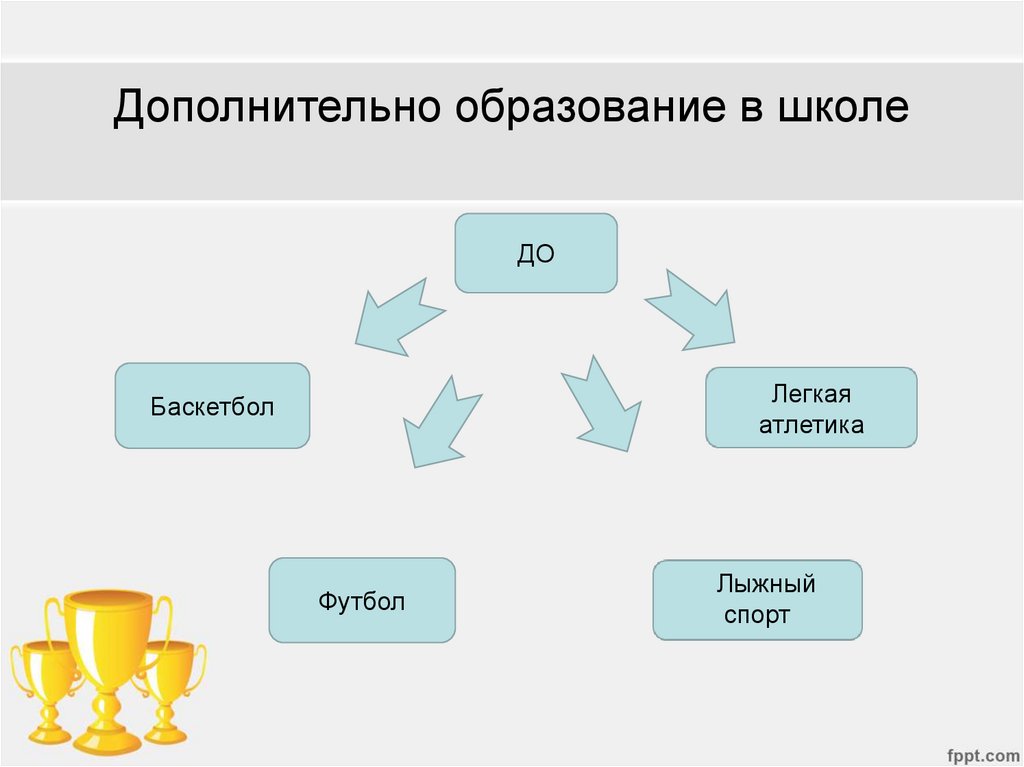 Дополнительно образование в школе

ДО

Баскетбол

Легкая атлетика

Футбол

Лыжный спорт

fppt.com